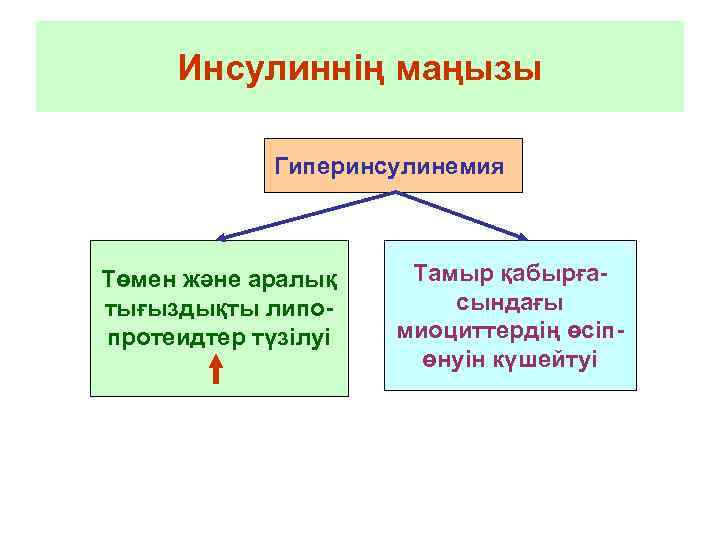 Инсулиннің маңызы

Гиперинсулинемия

Төмен және аралық тығыздықты липопротеидтер түзілуі

Тамыр қабырғасындағы миоциттердің өсіп-өнуін күшейтуі